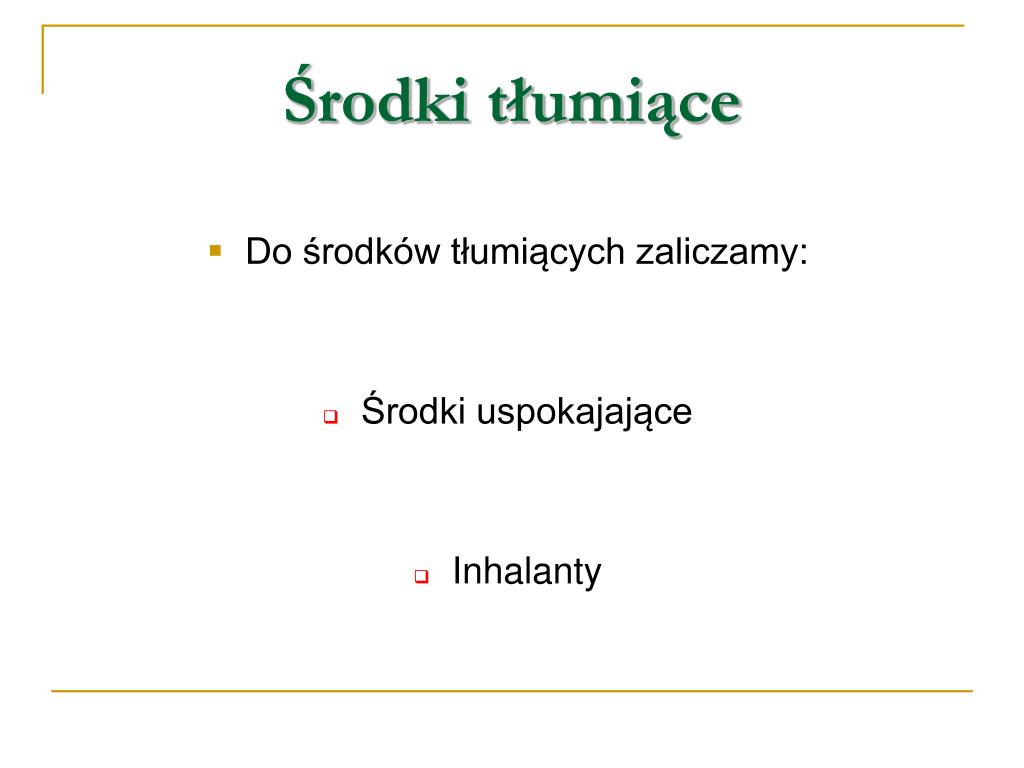 Środki tłumiące

Do środków tłumiących zaliczamy:

Środki uspokajające

Inhalanty